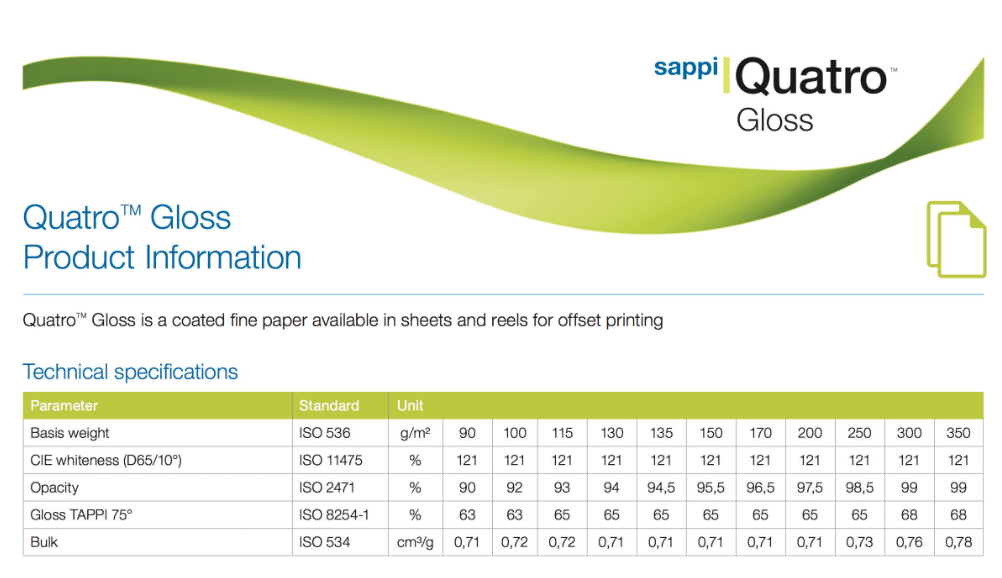 sappi Quatro™
Gloss

Quatro™ Gloss
Product Information

Quatro™ Gloss is a coated fine paper available in sheets and reels for offset printing

Technical specifications

| Parameter | Standard | Unit | | | | | | | | | | | |
|---|---|---|---|---|---|---|---|---|---|---|---|---|---|
| Basis weight | ISO 536 | g/m² | 90 | 100 | 115 | 130 | 135 | 150 | 170 | 200 | 250 | 300 | 350 |
| CIE whiteness (D65/10°) | ISO 11475 | % | 121 | 121 | 121 | 121 | 121 | 121 | 121 | 121 | 121 | 121 | 121 |
| Opacity | ISO 2471 | % | 90 | 92 | 93 | 94 | 94,5 | 95,5 | 96,5 | 97,5 | 98,5 | 99 | 99 |
| Gloss TAPPI 75° | ISO 8254-1 | % | 63 | 63 | 65 | 65 | 65 | 65 | 65 | 65 | 65 | 68 | 68 |
| Bulk | ISO 534 | cm³/g | 0,71 | 0,72 | 0,72 | 0,71 | 0,71 | 0,71 | 0,71 | 0,71 | 0,73 | 0,76 | 0,78 |